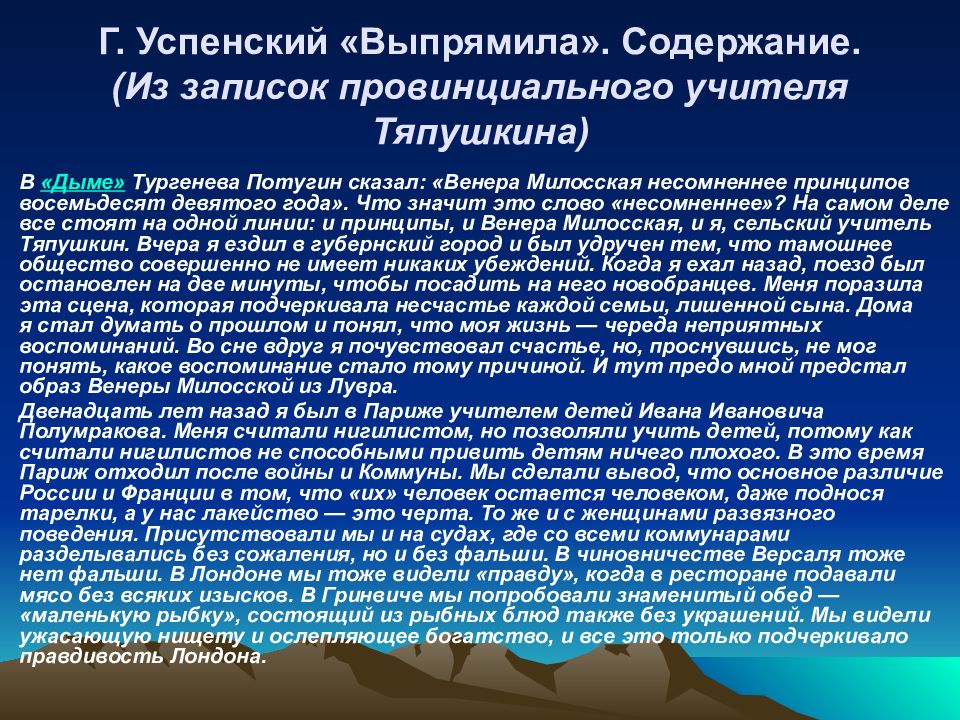 Г. Успенский «Выпрямила». Содержание. (Из записок провинциального учителя Тяпушкина)

В «Дыме» Тургенева Потугин сказал: «Венера Милосская несомненнее принципов восемьдесят девятого года». Что значит это слово «несомненнее»? На самом деле все стоят на одной линии: и принципы, и Венера Милосская, и я, сельский учитель Тяпушкин. Вчера я ездил в губернский город и был удручен тем, что тамошнее общество совершенно не имеет никаких убеждений. Когда я ехал назад, поезд был остановлен на две минуты, чтобы посадить на него новобранцев. Меня поразила эта сцена, которая подчеркивала несчастье каждой семьи, лишенной сына. Дома я стал думать о прошлом и понял, что моя жизнь — череда неприятных воспоминаний. Во сне вдруг я почувствовал счастье, но, проснувшись, не мог понять, какое воспоминание стало тому причиной. И тут предо мной предстал образ Венеры Милосской из Лувра.

Двенадцать лет назад я был в Париже учителем детей Ивана Ивановича Полумракова. Меня считали нигилистом, но позволяли учить детей, потому как считали нигилистов не способными привить детям ничего плохого. В это время Париж отходил после войны и Коммуны. Мы сделали вывод, что основное различие России и Франции в том, что «их» человек остается человеком, даже поднося тарелки, а у нас лакейство — это черта. То же и с женщинами развязного поведения. Присутствовали мы и на судах, где со всеми коммунарами разделывались без сожаления, но и без фальши. В чиновничестве Версаля тоже нет фальши. В Лондоне мы тоже видели «правду», когда в ресторане подавали мясо без всяких изысков. В Гринвиче мы попробовали знаменитый обед — «маленькую рыбку», состоящий из рыбных блюд также без украшений. Мы видели ужасающую нищету и ослепляющее богатство, и все это только подчеркивало правдивость Лондона.